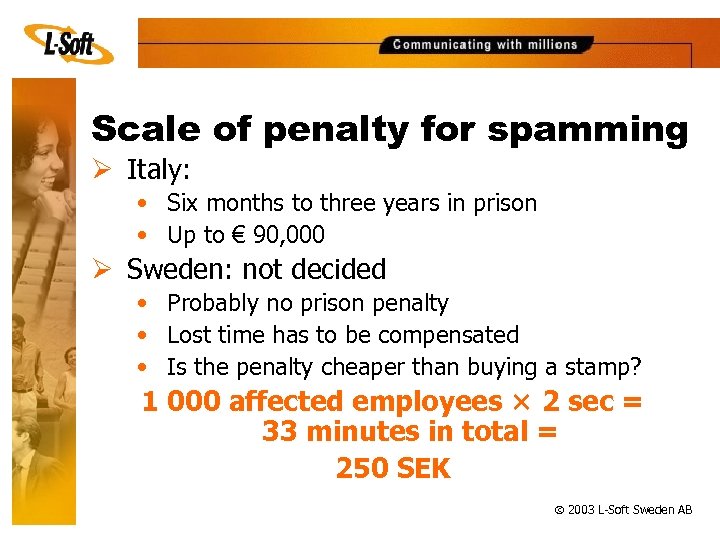 L-Soft

Communicating with millions

Scale of penalty for spamming

➢ Italy:
• Six months to three years in prison
• Up to € 90,000

➢ Sweden: not decided
• Probably no prison penalty
• Lost time has to be compensated
• Is the penalty cheaper than buying a stamp?

1 000 affected employees × 2 sec =
33 minutes in total =
250 SEK

© 2003 L-Soft Sweden AB